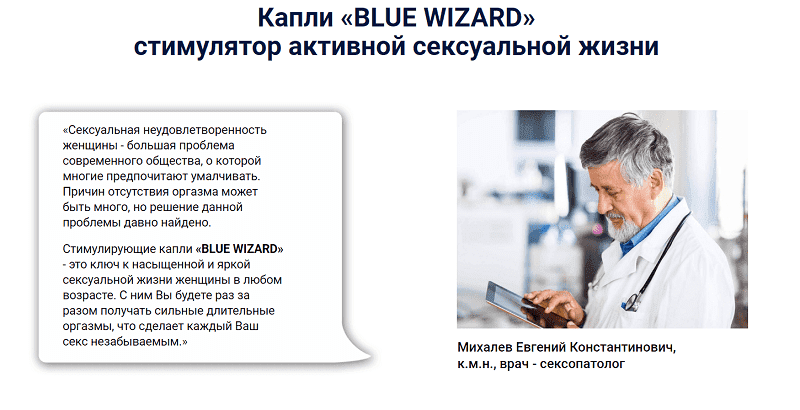 Капли «BLUE WIZARD»
стимулятор активной сексуальной жизни

«Сексуальная неудовлетворенность женщины - большая проблема современного общества, о которой многие предпочитают умалчивать. Причин отсутствия оргазма может быть много, но решение данной проблемы давно найдено.

Стимулирующие капли «BLUE WIZARD» - это ключ к насыщенной и яркой сексуальной жизни женщины в любом возрасте. С ним Вы будете раз за разом получать сильные длительные оргазмы, что сделает каждый Ваш секс незабываемым.»

Михалев Евгений Константинович,
к.м.н., врач - сексопатолог